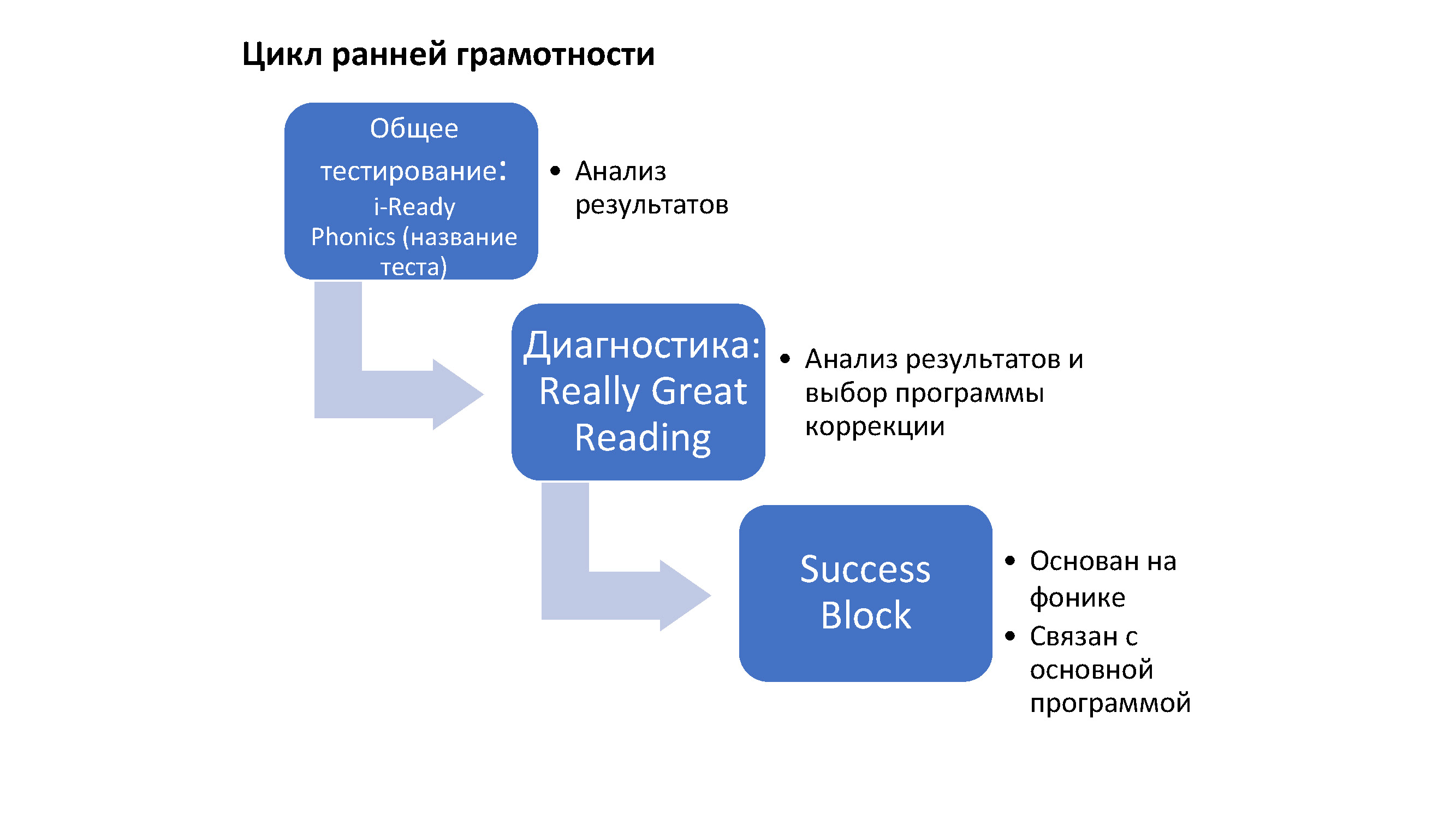 Цикл ранней грамотности

Общее тестирование: i-Ready Phonics (название теста)

• Анализ результатов

Диагностика: Really Great Reading

• Анализ результатов и выбор программы коррекции

Success Block

• Основан на фонике
• Связан с основной программой